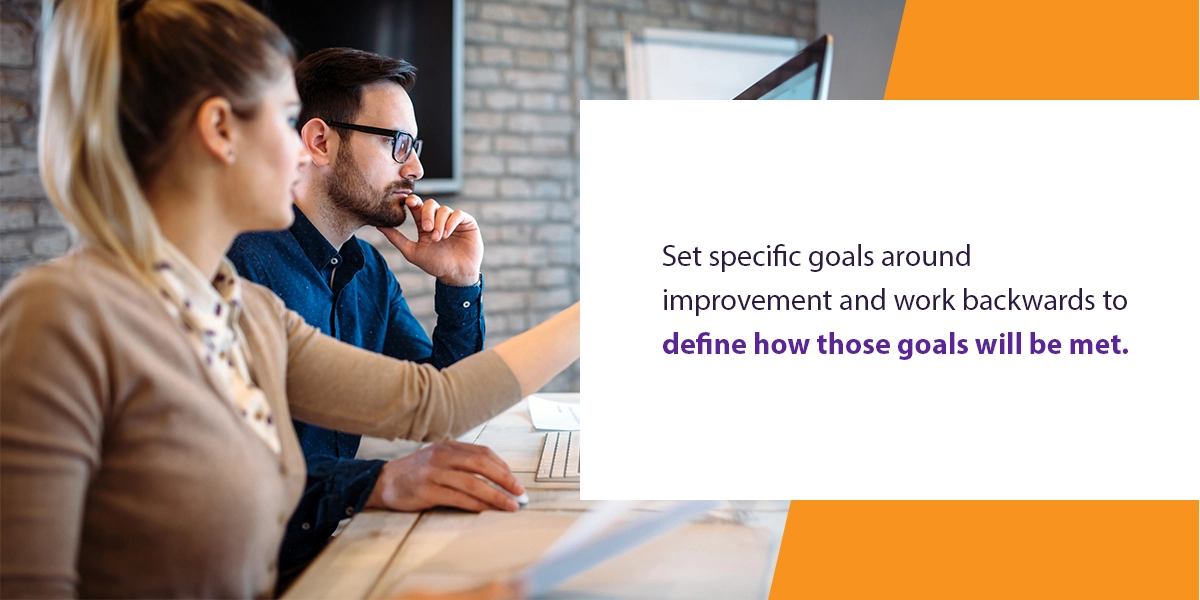 Set specific goals around improvement and work backwards to define how those goals will be met.